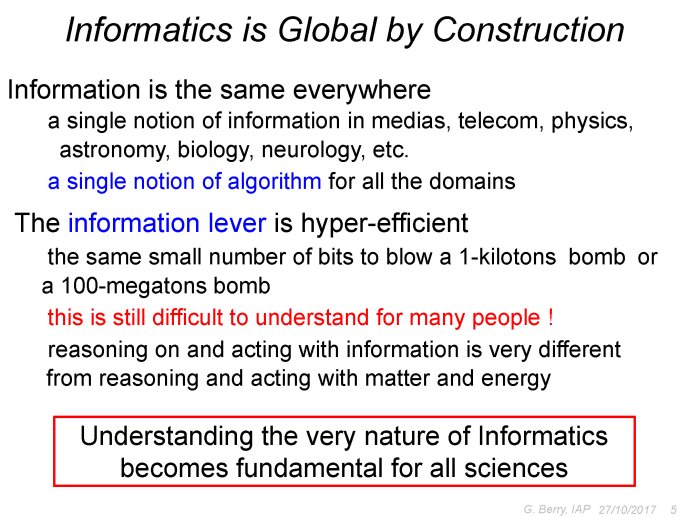 Informatics is Global by Construction

Information is the same everywhere

a single notion of information in medias, telecom, physics, astronomy, biology, neurology, etc.

a single notion of algorithm for all the domains

The information lever is hyper-efficient

the same small number of bits to blow a 1-kilotons bomb or a 100-megatons bomb

this is still difficult to understand for many people !

reasoning on and acting with information is very different from reasoning and acting with matter and energy

Understanding the very nature of Informatics becomes fundamental for all sciences

G. Berry, IAP 27/10/2017 5